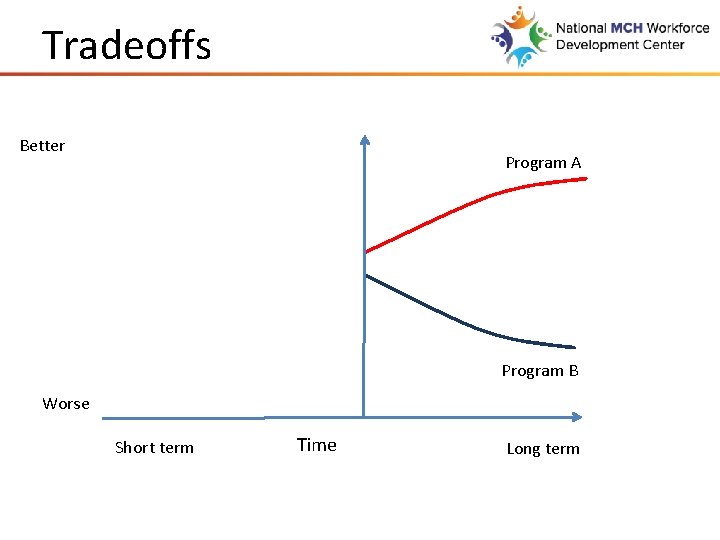 Tradeoffs

National MCH Workforce Development Center

Better

Program A

Program B

Worse

Short term

Time

Long term